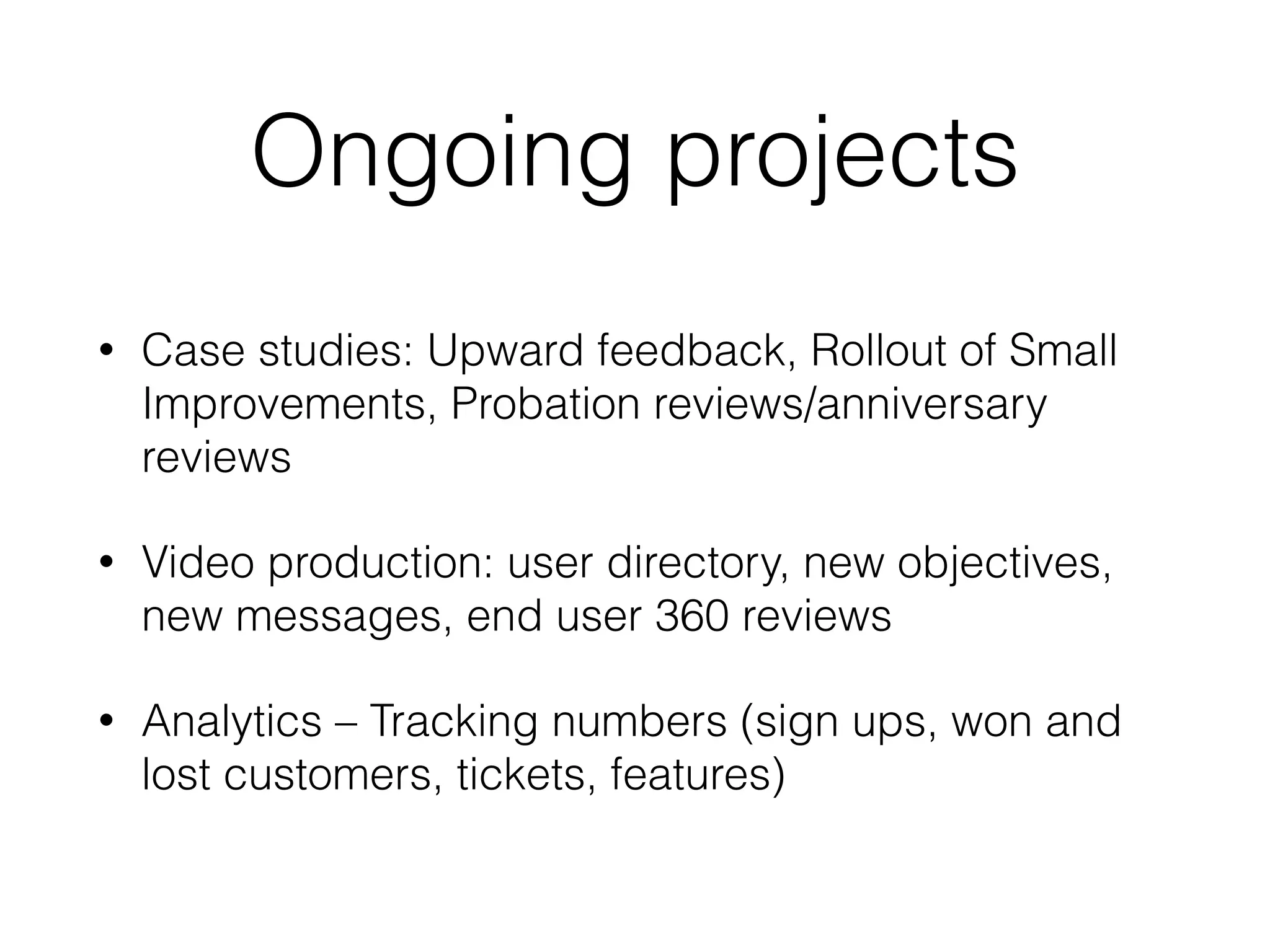 Ongoing projects

• Case studies: Upward feedback, Rollout of Small Improvements, Probation reviews/anniversary reviews

• Video production: user directory, new objectives, new messages, end user 360 reviews

• Analytics – Tracking numbers (sign ups, won and lost customers, tickets, features)